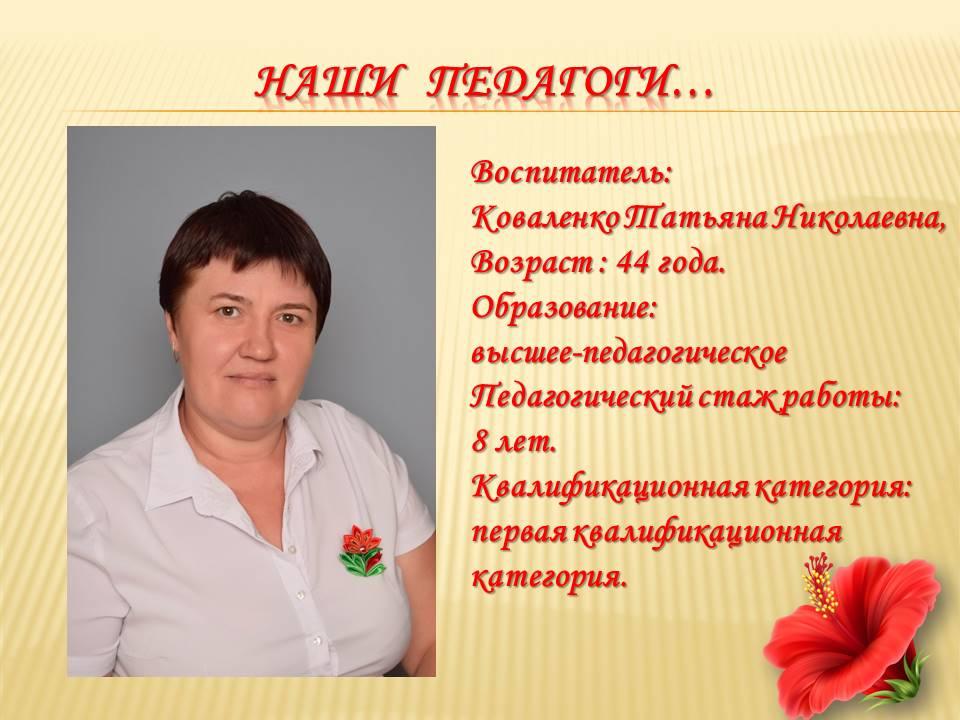 НАШИ ПЕДАГОГИ…

Воспитатель:
Коваленко Татьяна Николаевна,
Возраст : 44 года.
Образование:
высшее-педагогическое
Педагогический стаж работы:
8 лет.
Квалификационная категория:
первая квалификационная категория.